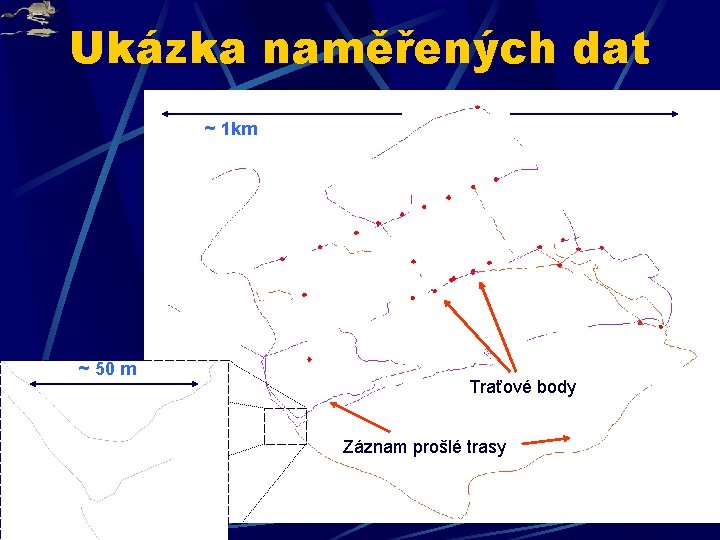 Ukázka naměřených dat

~ 1km

~ 50 m

Traťové body

Záznam prošlé trasy